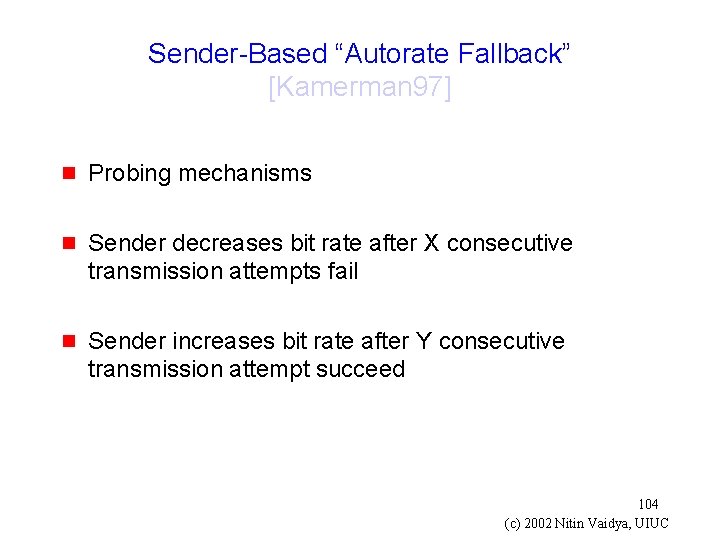 Sender-Based “Autorate Fallback”
[Kamerman97]

Probing mechanisms

Sender decreases bit rate after X consecutive transmission attempts fail

Sender increases bit rate after Y consecutive transmission attempt succeed

104
(c) 2002 Nitin Vaidya, UIUC